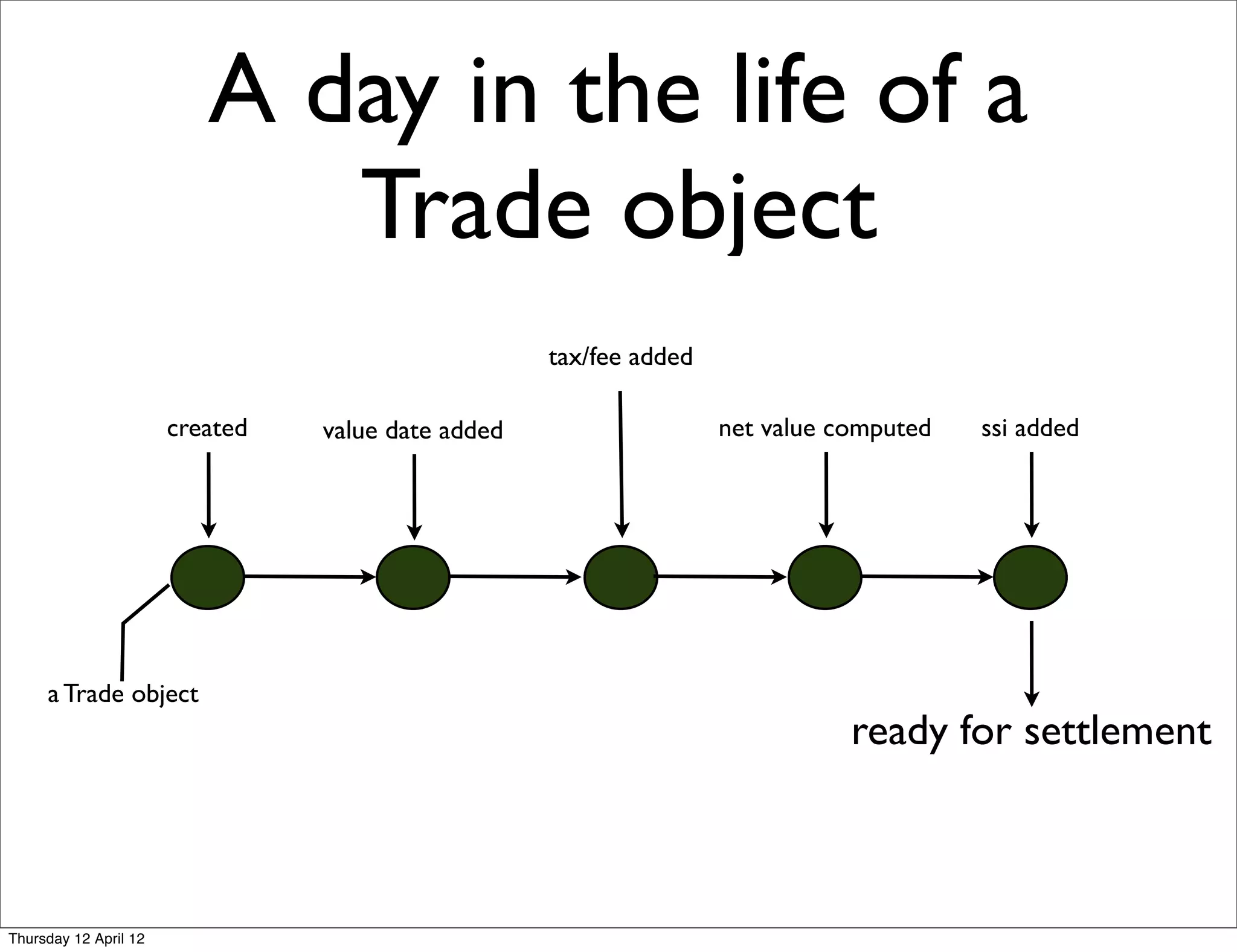 A day in the life of a Trade object

tax/fee added

created

value date added

net value computed

ssi added

a Trade object

ready for settlement

Thursday 12 April 12